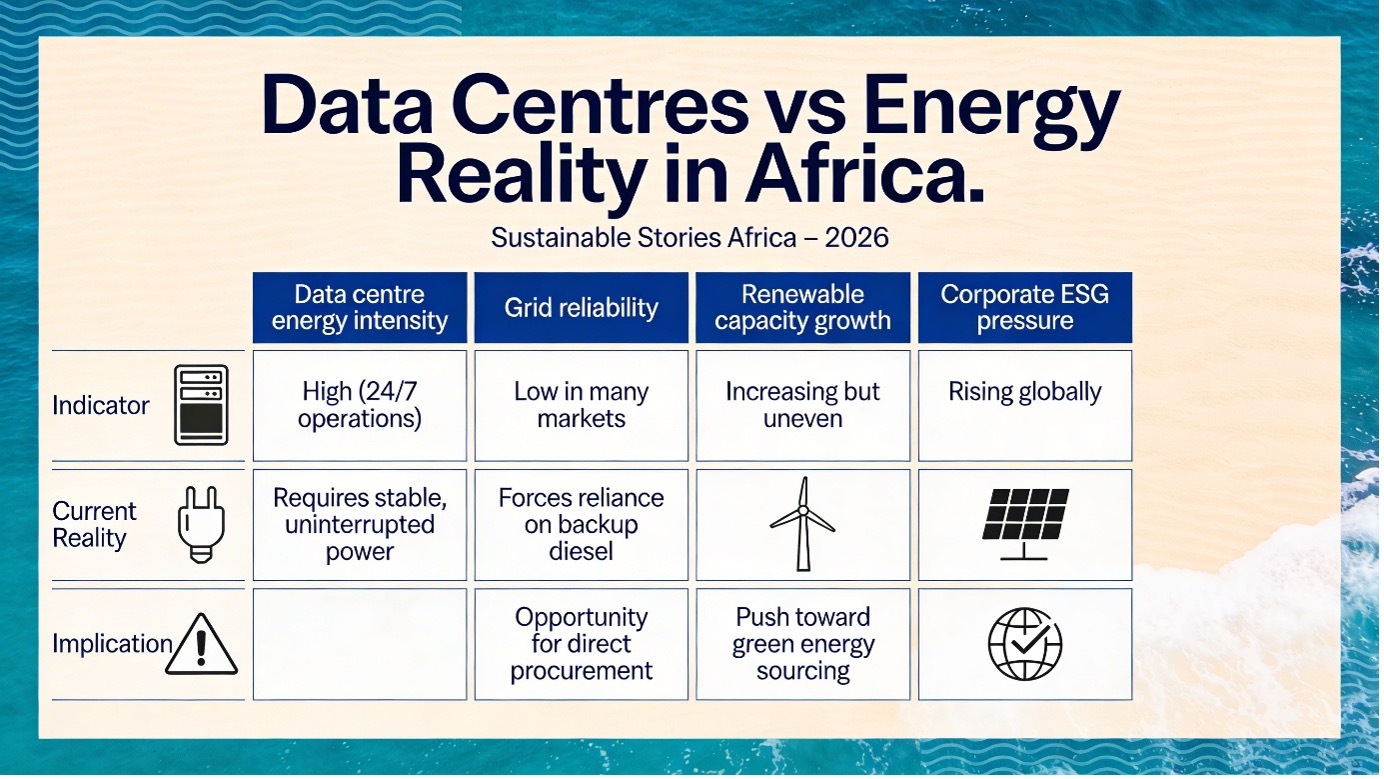 Data Centres vs Energy Reality in Africa.

Sustainable Stories Africa – 2026

| | Data centre energy intensity | Grid reliability | Renewable capacity growth | Corporate ESG pressure |
|---|---|---|---|---|
| Indicator | High (24/7 operations) | Low in many markets | Increasing but uneven | Rising globally |
| Current Reality | Requires stable, uninterrupted power | Forces reliance on backup diesel | | |
| Implication | | Opportunity for direct procurement | Push toward green energy sourcing | |